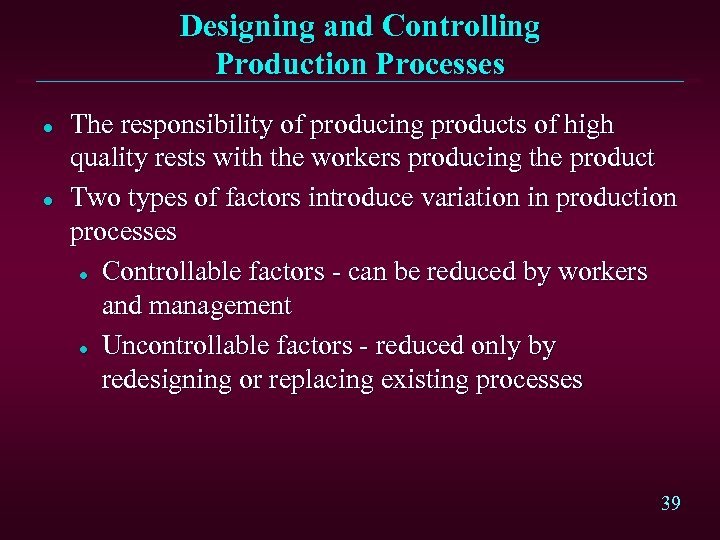 Designing and Controlling Production Processes

- The responsibility of producing products of high quality rests with the workers producing the product
- Two types of factors introduce variation in production processes
  - Controllable factors - can be reduced by workers and management
  - Uncontrollable factors - reduced only by redesigning or replacing existing processes

39